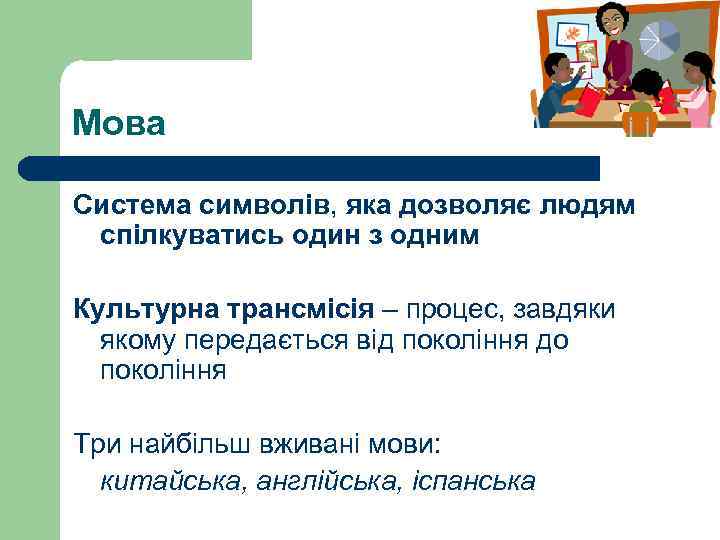 Мова

Система символів, яка дозволяє людям спілкуватись один з одним

Культурна трансмісія – процес, завдяки якому передається від покоління до покоління

Три найбільш вживані мови:
китайська, англійська, іспанська